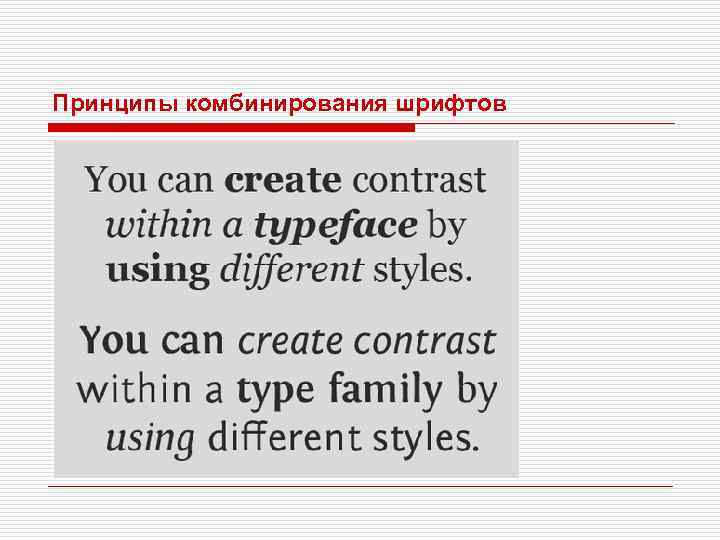 Принципы комбинирования шрифтов

You can create contrast within a typeface by using different styles.

You can create contrast within a type family by using different styles.